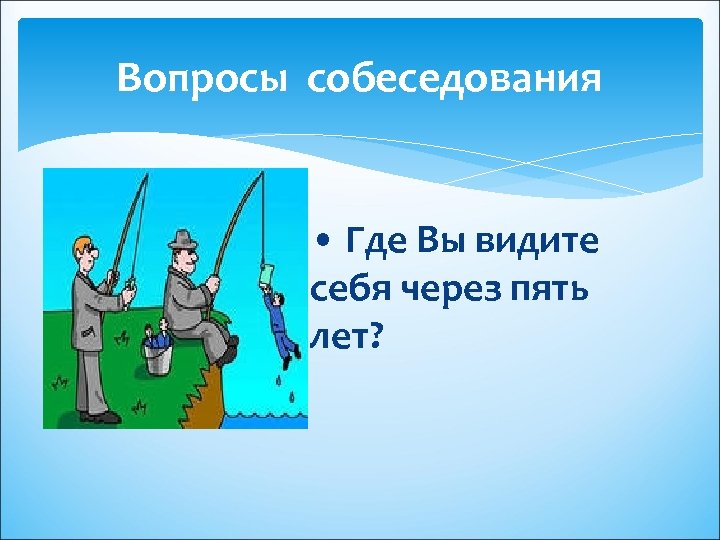 Вопросы собеседования

• Где Вы видите себя через пять лет?